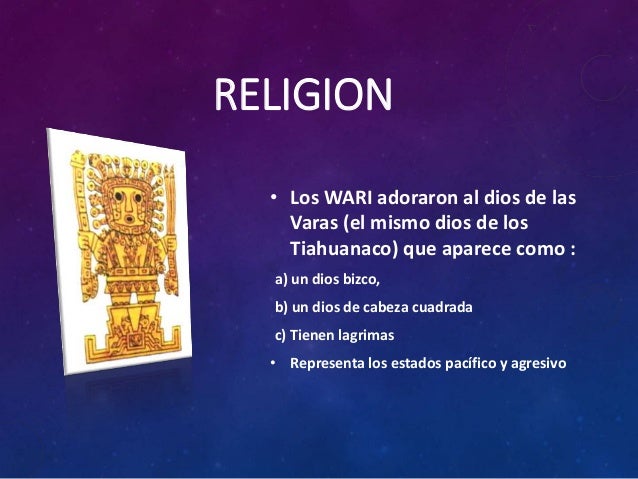 RELIGION

• Los WARI adoraron al dios de las Varas (el mismo dios de los Tiahuanaco) que aparece como :

a) un dios bizco,

b) un dios de cabeza cuadrada

c) Tienen lagrimas

• Representa los estados pacífico y agresivo